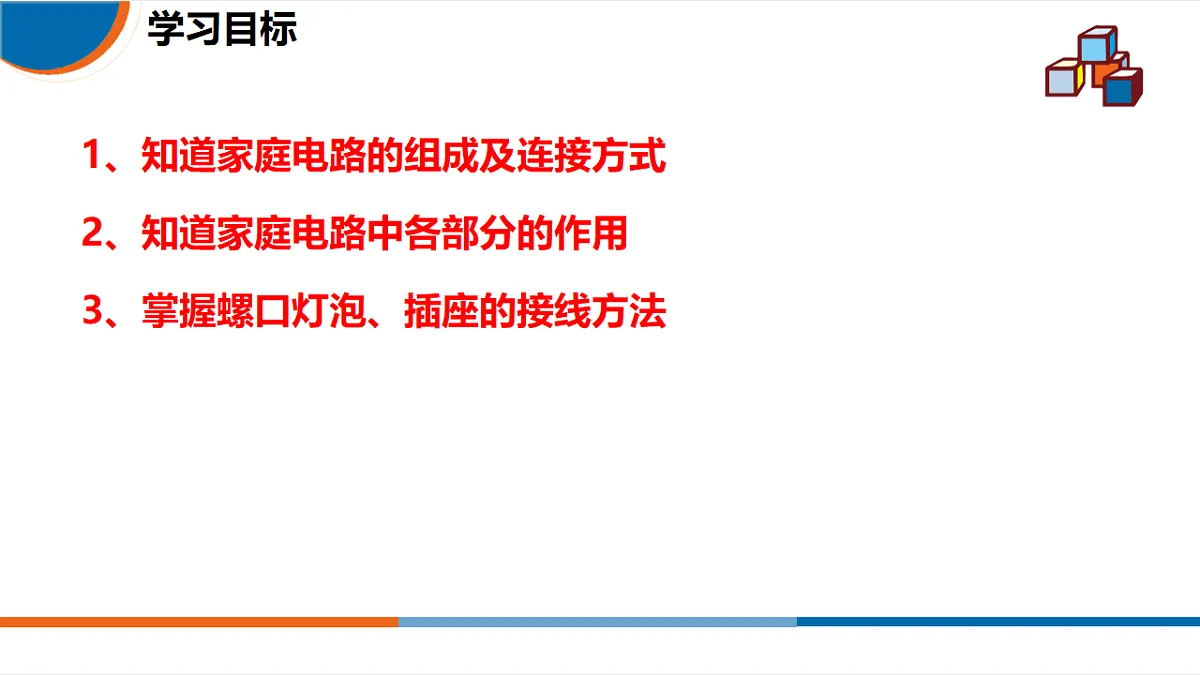 学习目标

1、知道家庭电路的组成及连接方式

2、知道家庭电路中各部分的作用

3、掌握螺口灯泡、插座的接线方法